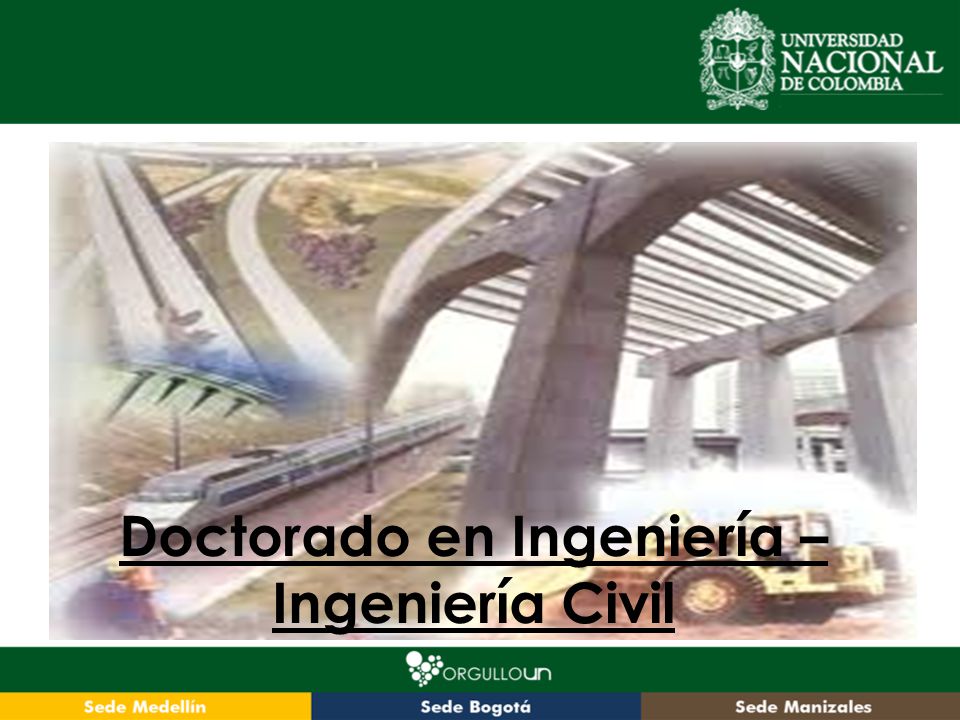 UNIVERSIDAD NACIONAL DE COLOMBIA

Doctorado en Ingeniería – Ingeniería Civil

ORGULLOUN

Sede Medellín

Sede Bogotá

Sede Manizales